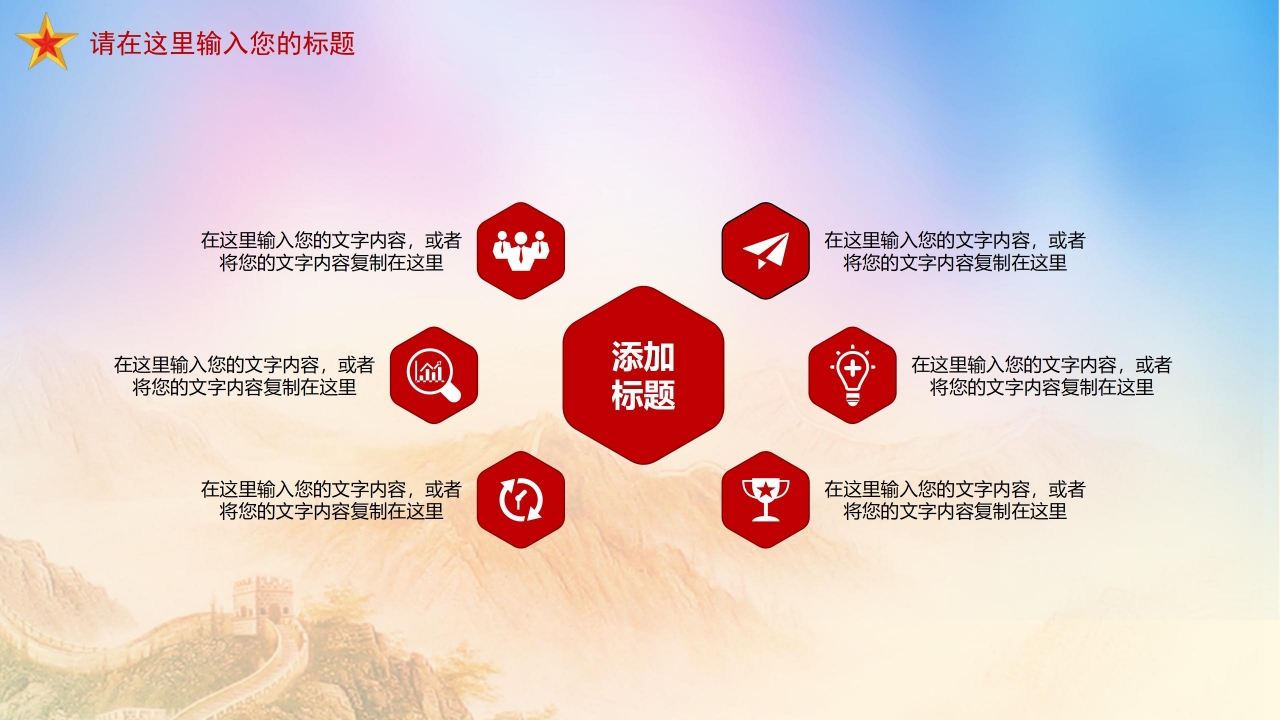 请在这里输入您的标题

在这里输入您的文字内容，或者将您的文字内容复制在这里

在这里输入您的文字内容，或者将您的文字内容复制在这里

在这里输入您的文字内容，或者将您的文字内容复制在这里

添加标题

在这里输入您的文字内容，或者将您的文字内容复制在这里

在这里输入您的文字内容，或者将您的文字内容复制在这里

在这里输入您的文字内容，或者将您的文字内容复制在这里